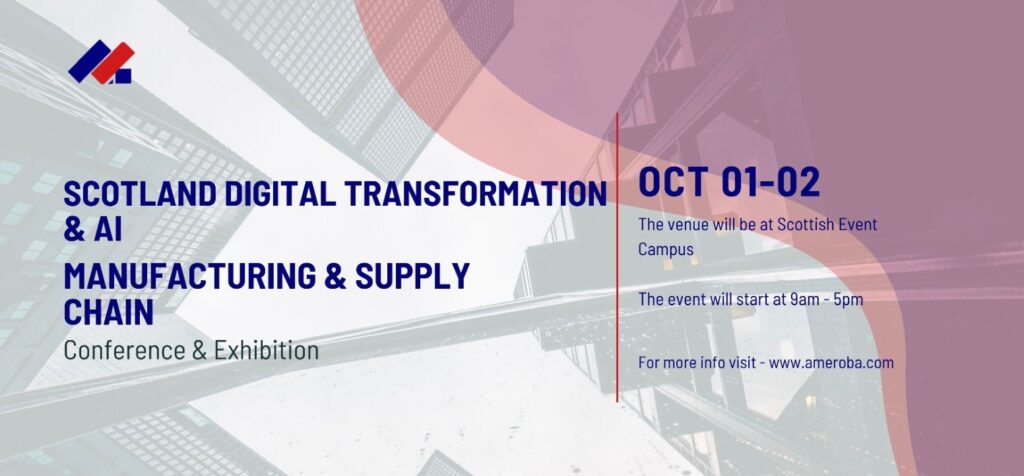 SCOTLAND DIGITAL TRANSFORMATION & AI

MANUFACTURING & SUPPLY CHAIN

Conference & Exhibition

OCT 01-02

The venue will be at Scottish Event Campus

The event will start at 9am - 5pm

For more info visit - www.ameroba.com